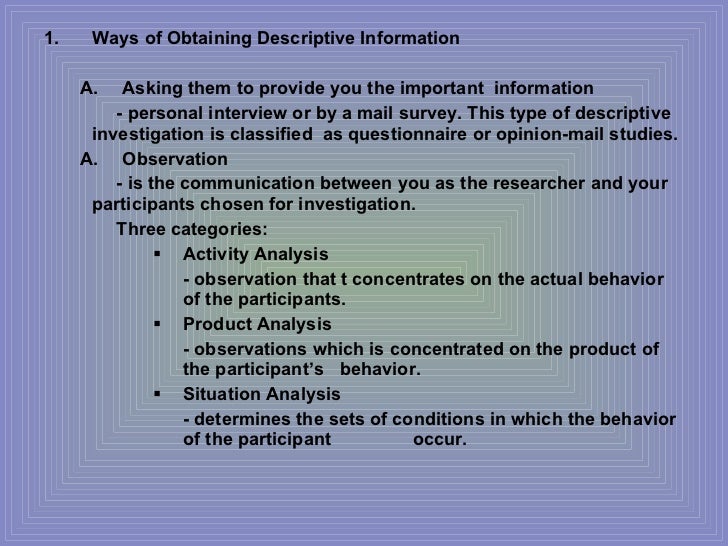 1. Ways of Obtaining Descriptive Information

A. Asking them to provide you the important information

- personal interview or by a mail survey. This type of descriptive investigation is classified as questionnaire or opinion-mail studies.

A. Observation

- is the communication between you as the researcher and your participants chosen for investigation.

Three categories:

▪ Activity Analysis

- observation that t concentrates on the actual behavior of the participants.

▪ Product Analysis

- observations which is concentrated on the product of the participant's behavior.

▪ Situation Analysis

- determines the sets of conditions in which the behavior of the participant occur.